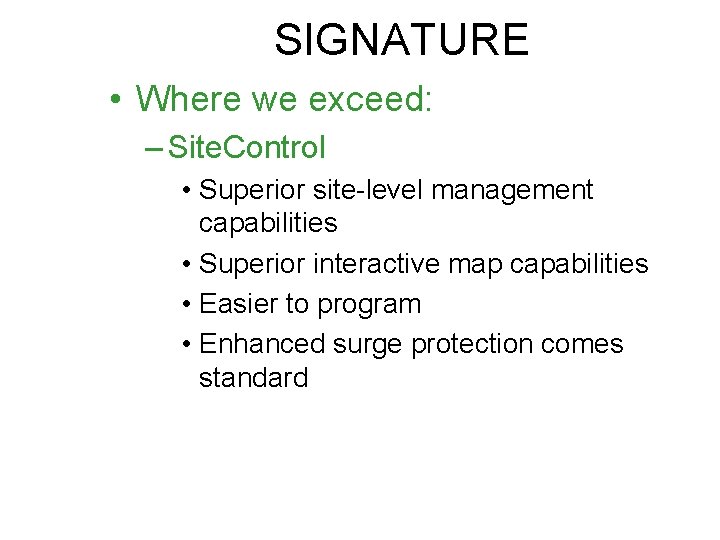 SIGNATURE

• Where we exceed:

– SiteControl

• Superior site-level management capabilities

• Superior interactive map capabilities

• Easier to program

• Enhanced surge protection comes standard